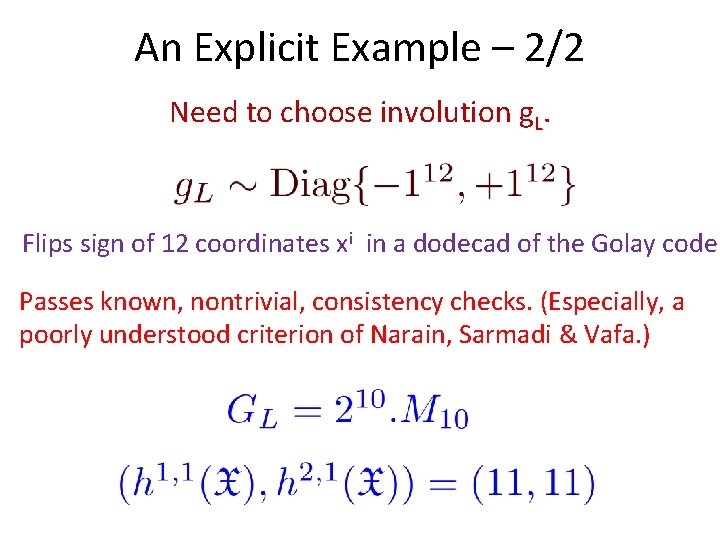 An Explicit Example – 2/2

Need to choose involution $g_L$.

$g_L \sim \mathrm{Diag}\{-1^{12}, +1^{12}\}$

Flips sign of 12 coordinates $x^i$ in a dodecad of the Golay code

Passes known, nontrivial, consistency checks. (Especially, a poorly understood criterion of Narain, Sarmadi & Vafa.)

$G_L = 2^{10}.M_{10}$

$(h^{1,1}(\mathfrak{X}), h^{2,1}(\mathfrak{X})) = (11, 11)$